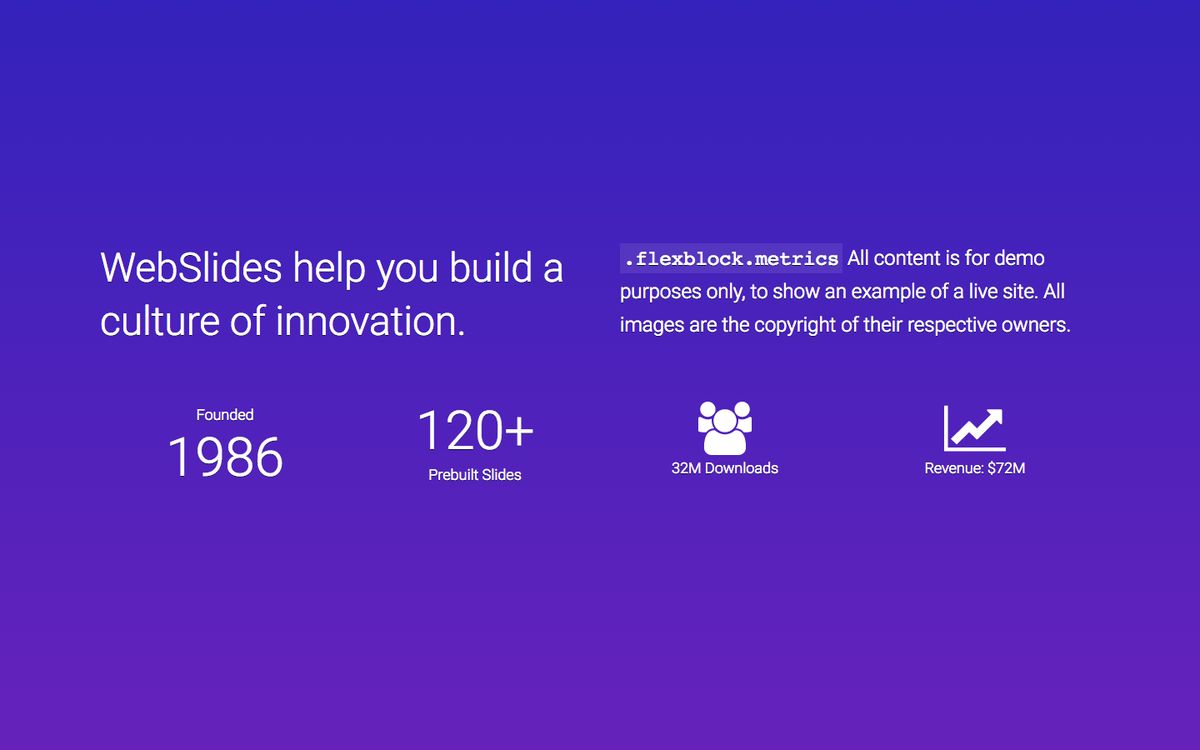 WebSlides help you build a culture of innovation.

.flexblock.metrics All content is for demo purposes only, to show an example of a live site. All images are the copyright of their respective owners.

Founded
1986

120+
Prebuilt Slides

32M Downloads

Revenue: $72M